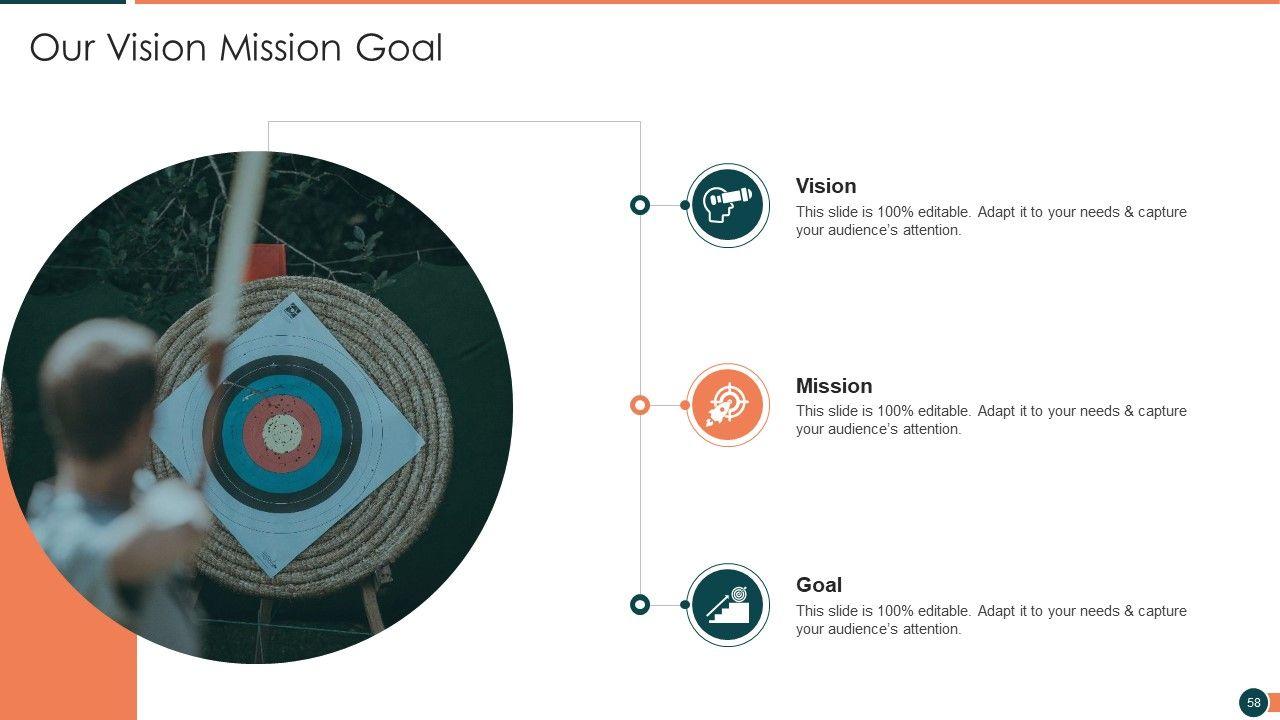 Our Vision Mission Goal

Vision
This slide is 100% editable. Adapt it to your needs & capture your audience's attention.

Mission
This slide is 100% editable. Adapt it to your needs & capture your audience's attention.

Goal
This slide is 100% editable. Adapt it to your needs & capture your audience's attention.

58